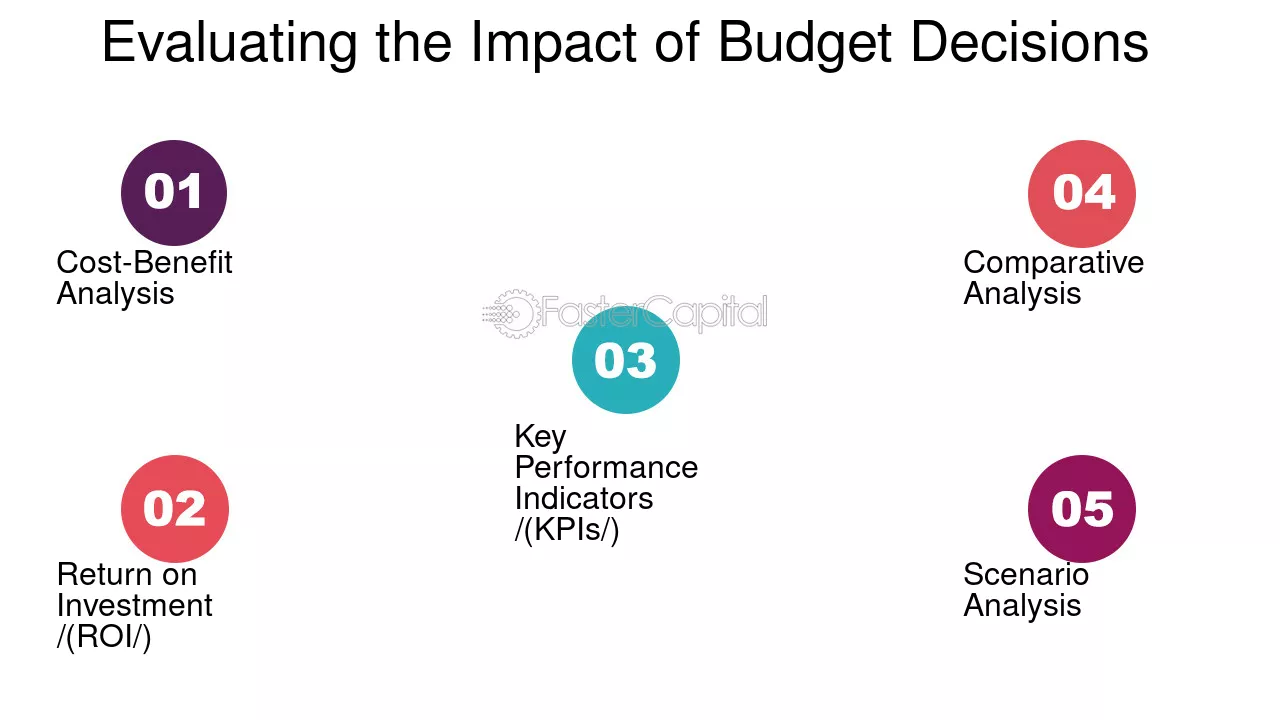 Evaluating the Impact of Budget Decisions

01
Cost-Benefit Analysis

02
Return on Investment /(ROI/)

FasterCapital

03
Key Performance Indicators /(KPIs/)

04
Comparative Analysis

05
Scenario Analysis